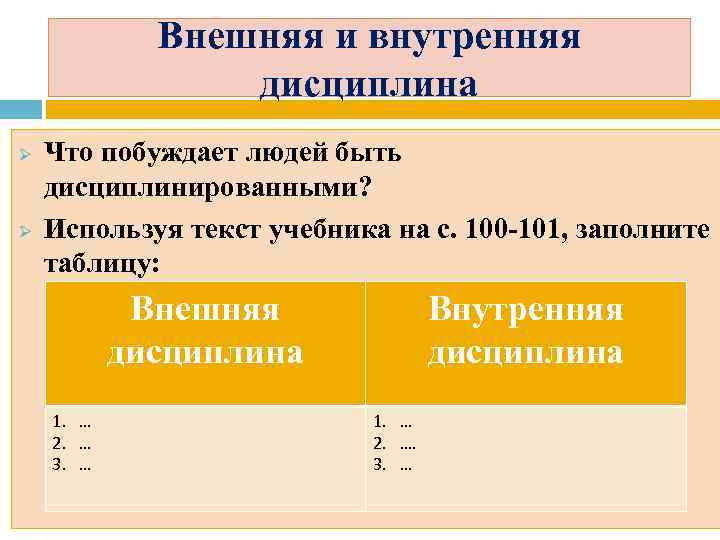 Внешняя и внутренняя дисциплина

Что побуждает людей быть дисциплинированными?

Используя текст учебника на с. 100-101, заполните таблицу:

| Внешняя дисциплина | Внутренняя дисциплина |
|---|---|
| 1. … 2. … 3. … | 1. … 2. …. 3. … |